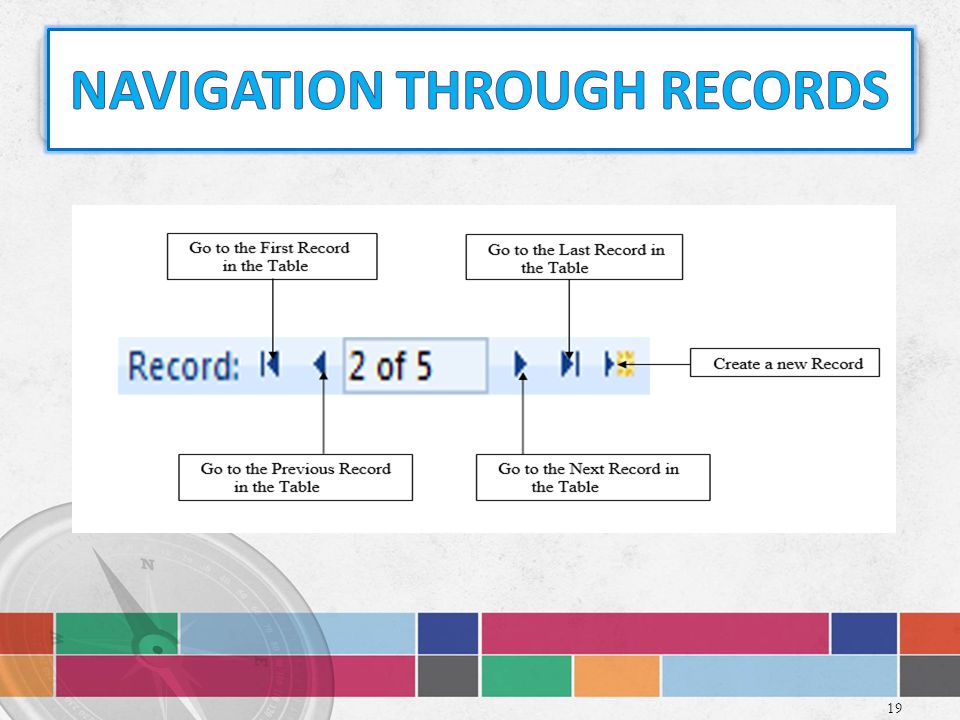 NAVIGATION THROUGH RECORDS

Go to the First Record in the Table

Go to the Last Record in the Table

Record: 2 of 5

Create a new Record

Go to the Previous Record in the Table

Go to the Next Record in the Table

N

19